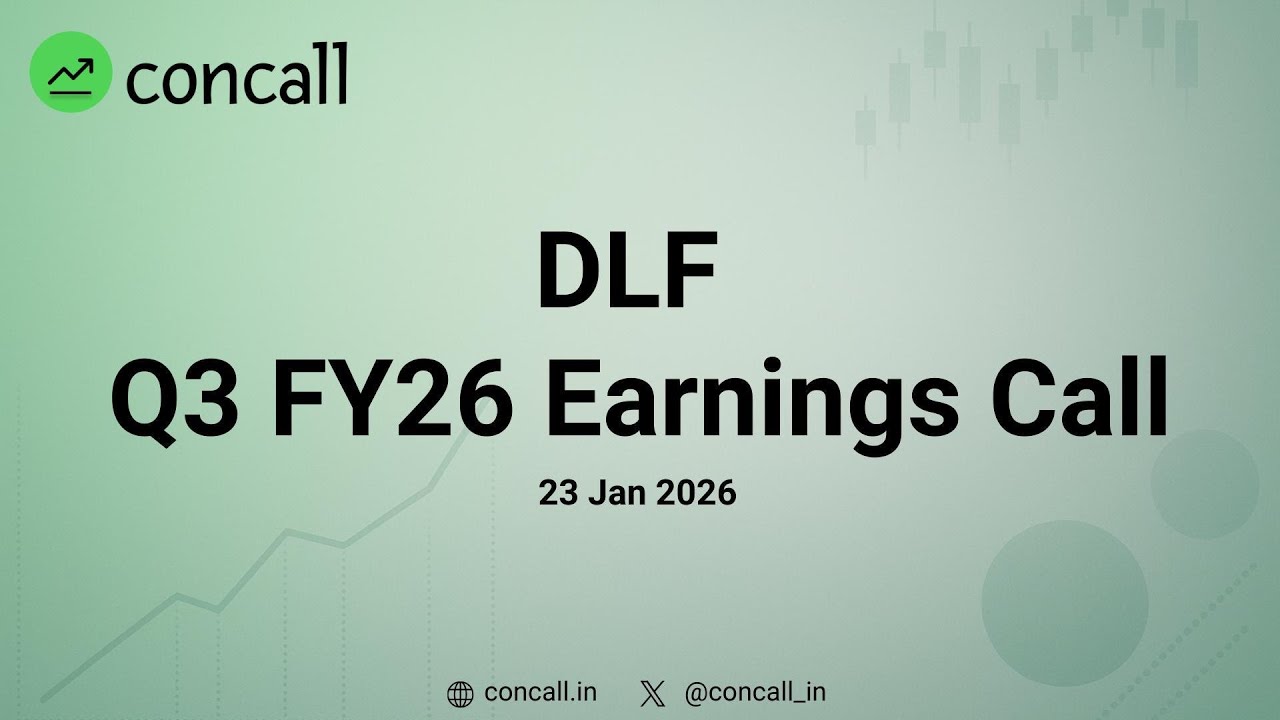 concall

DLF
Q3 FY26 Earnings Call

23 Jan 2026

concall.in @concall_in